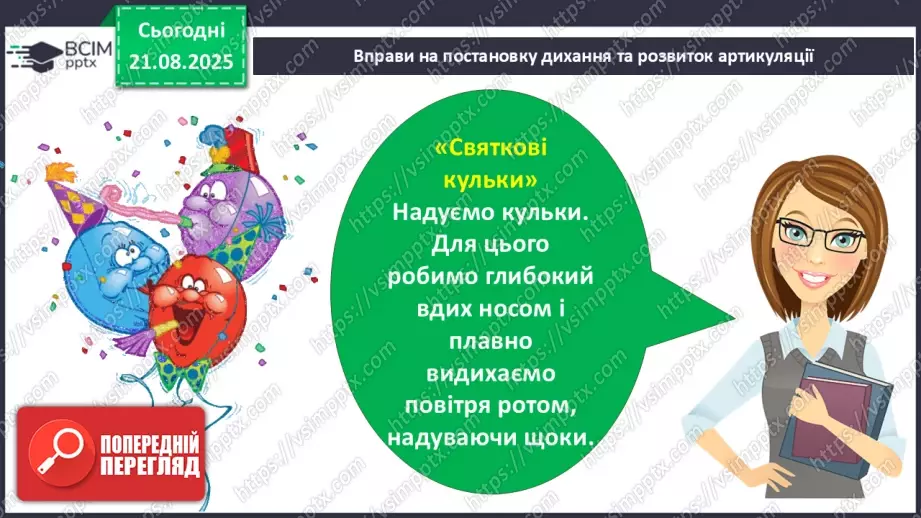 ВСІМ pptx

Сьогодні 21.08.2025

Вправи на постановку дихання та розвиток артикуляції

«Святкові кульки»
Надуємо кульки. Для цього робимо глибокий вдих носом і плавно видихаємо повітря ротом, надуваючи щоки.

ПОПЕРЕДНІЙ ПЕРЕГЛЯД

https://vsimpptx.com